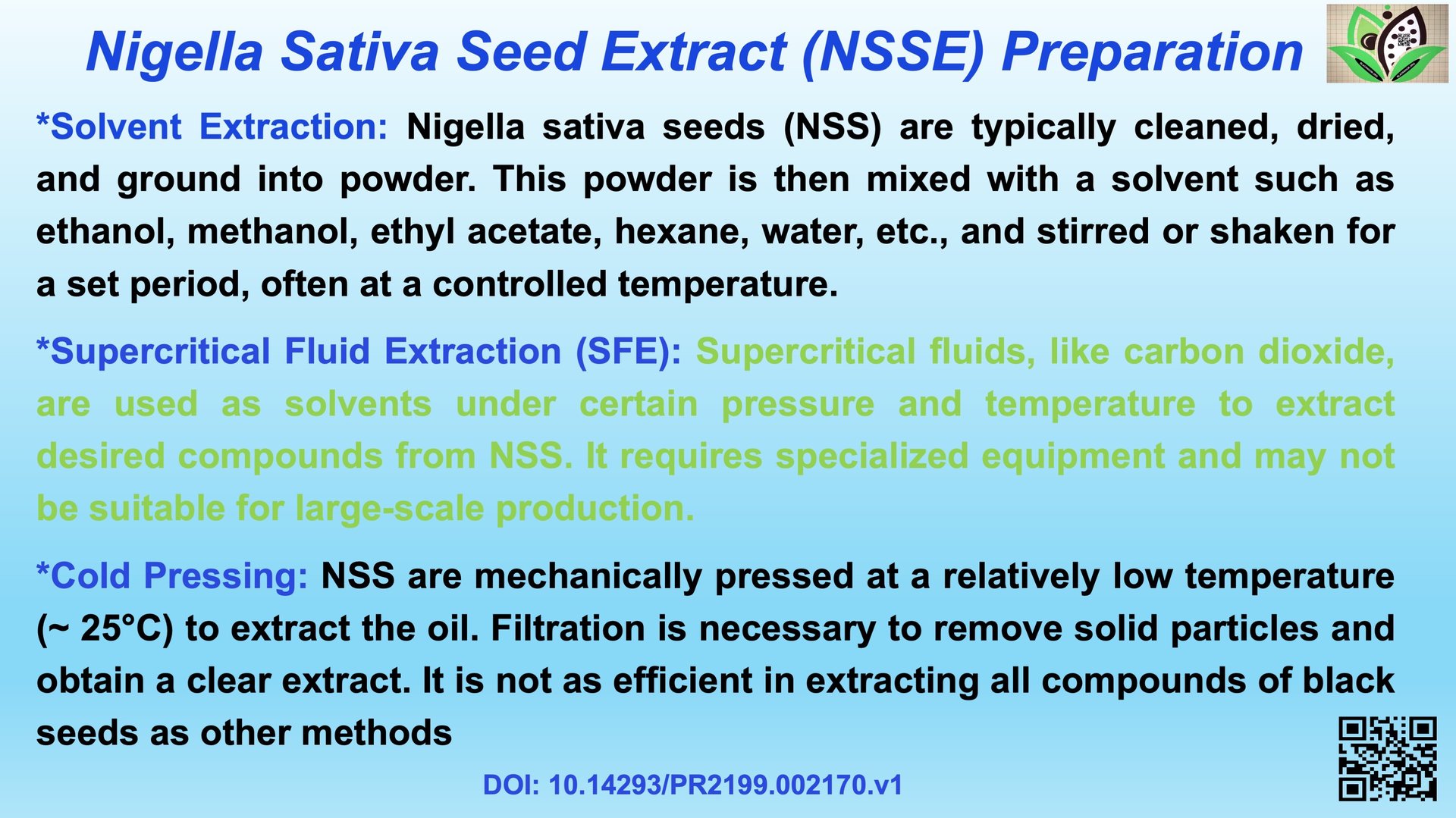 Nigella Sativa Seed Extract (NSSE) Preparation

*Solvent Extraction: Nigella sativa seeds (NSS) are typically cleaned, dried, and ground into powder. This powder is then mixed with a solvent such as ethanol, methanol, ethyl acetate, hexane, water, etc., and stirred or shaken for a set period, often at a controlled temperature.

*Supercritical Fluid Extraction (SFE): Supercritical fluids, like carbon dioxide, are used as solvents under certain pressure and temperature to extract desired compounds from NSS. It requires specialized equipment and may not be suitable for large-scale production.

*Cold Pressing: NSS are mechanically pressed at a relatively low temperature (~ 25°C) to extract the oil. Filtration is necessary to remove solid particles and obtain a clear extract. It is not as efficient in extracting all compounds of black seeds as other methods

DOI: 10.14293/PR2199.002170.v1